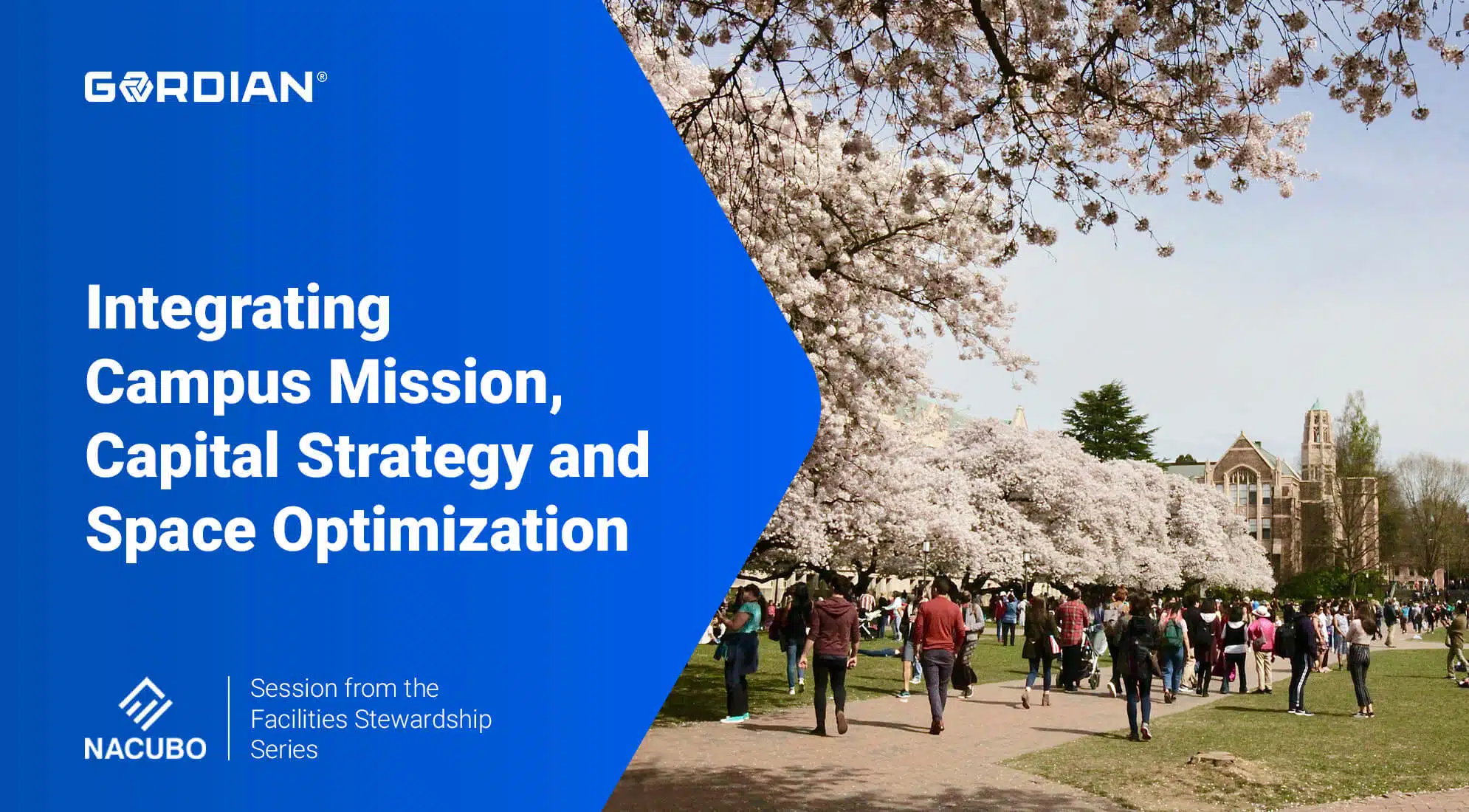 GORDIAN®

Integrating Campus Mission, Capital Strategy and Space Optimization

NACUBO

Session from the Facilities Stewardship Series